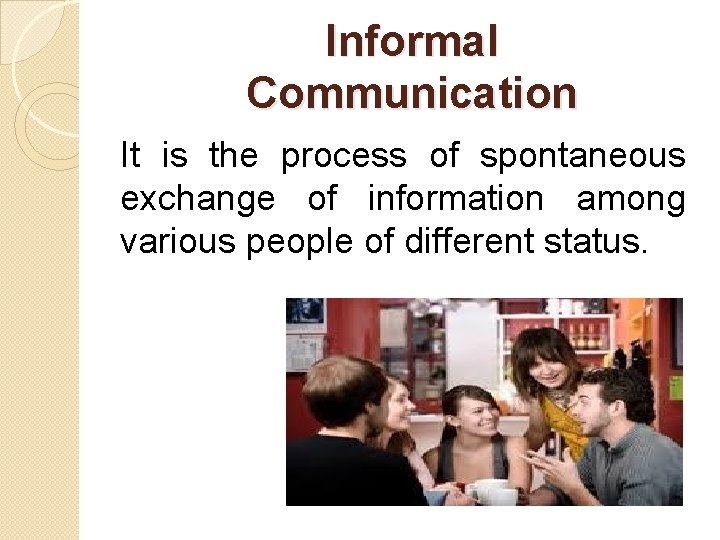 Informal Communication

It is the process of spontaneous exchange of information among various people of different status.